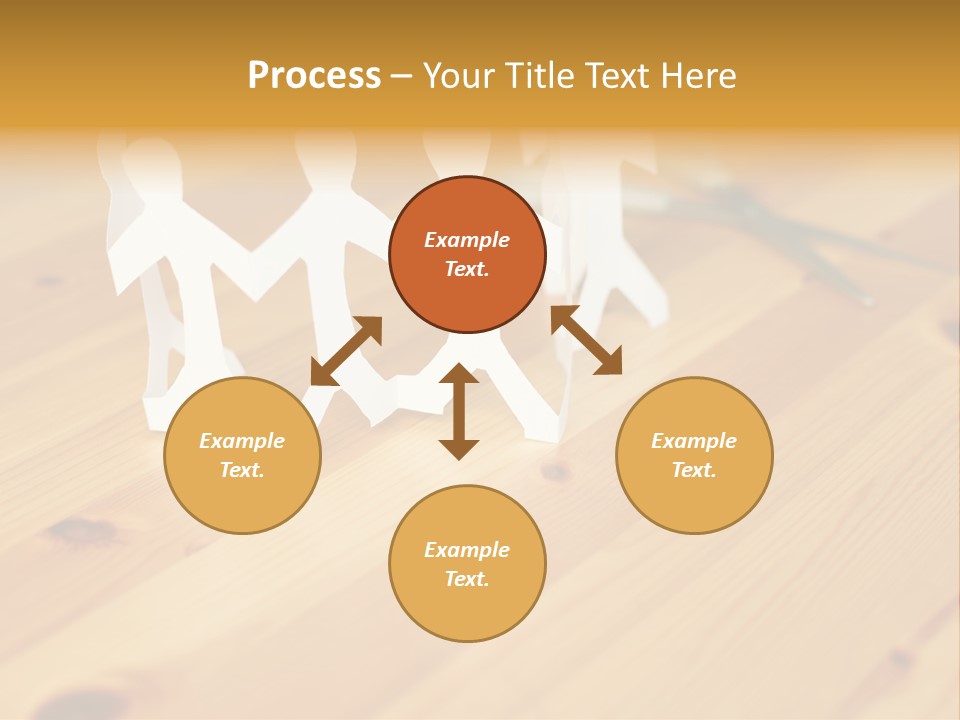 Process – Your Title Text Here

Example Text.

Example Text.

Example Text.

Example Text.